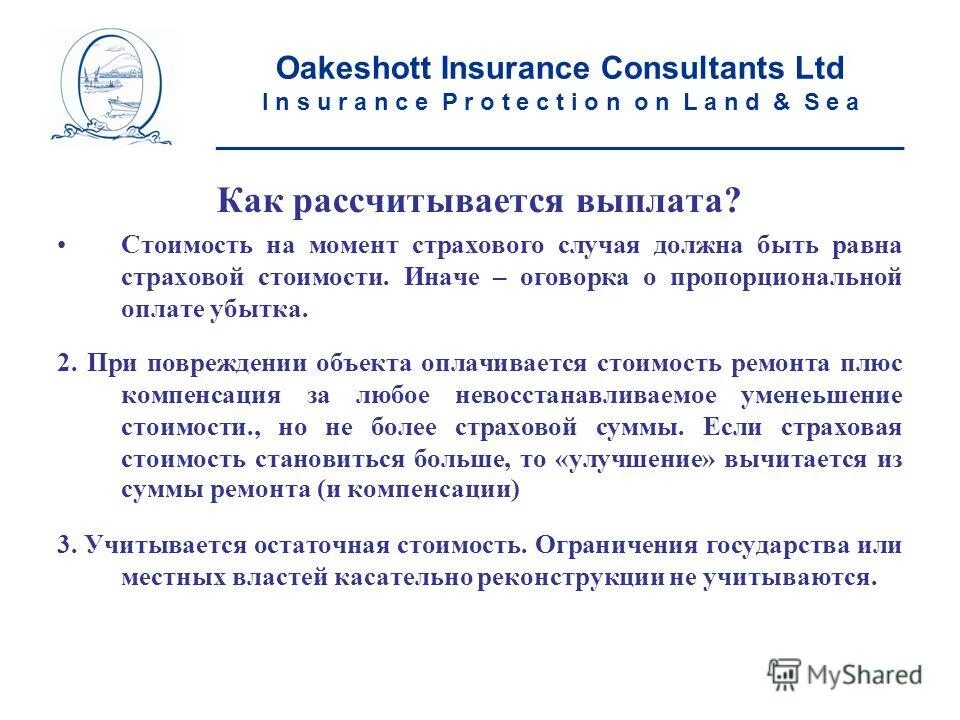 Oakeshott Insurance Consultants Ltd
Insurance Protection on Land & Sea

Как рассчитывается выплата?

• Стоимость на момент страхового случая должна быть равна страховой стоимости. Иначе – оговорка о пропорциональной оплате убытка.

2. При повреждении объекта оплачивается стоимость ремонта плюс компенсация за любое невосстанавливаемое уменеьшение стоимости., но не более страховой суммы. Если страховая стоимость становиться больше, то «улучшение» вычитается из суммы ремонта (и компенсации)

3. Учитывается остаточная стоимость. Ограничения государства или местных властей касательно реконструкции не учитываются.

MyShared